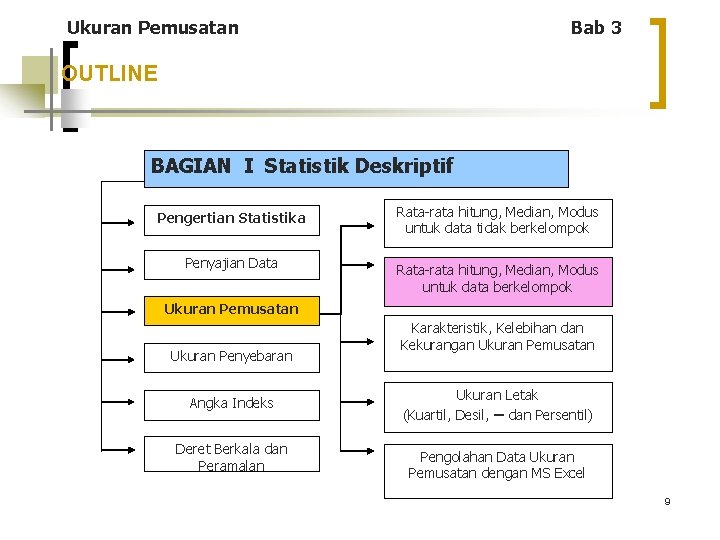 Ukuran Pemusatan

Bab 3

OUTLINE

BAGIAN I Statistik Deskriptif

Pengertian Statistika

Penyajian Data

Ukuran Pemusatan

Ukuran Penyebaran

Angka Indeks

Deret Berkala dan Peramalan

Rata-rata hitung, Median, Modus untuk data tidak berkelompok

Rata-rata hitung, Median, Modus untuk data berkelompok

Karakteristik, Kelebihan dan Kekurangan Ukuran Pemusatan

Ukuran Letak (Kuartil, Desil, – dan Persentil)

Pengolahan Data Ukuran Pemusatan dengan MS Excel

9